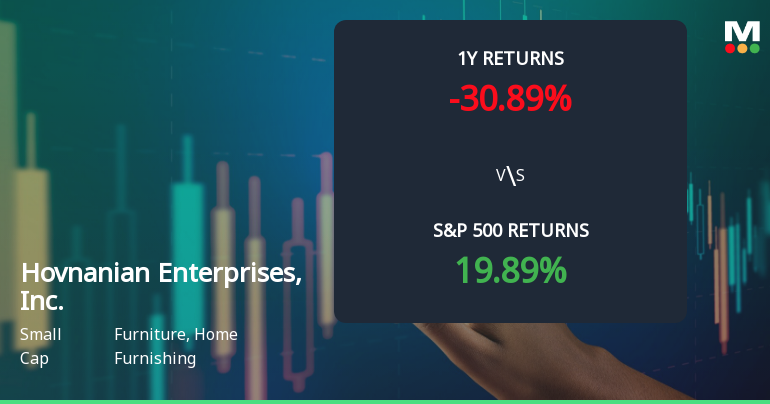 M

1Y RETURNS
-30.89%

V\S

S&P 500 RETURNS
19.89%

Hovnanian Enterprises, Inc.

Small Cap

Furniture, Home Furnishing